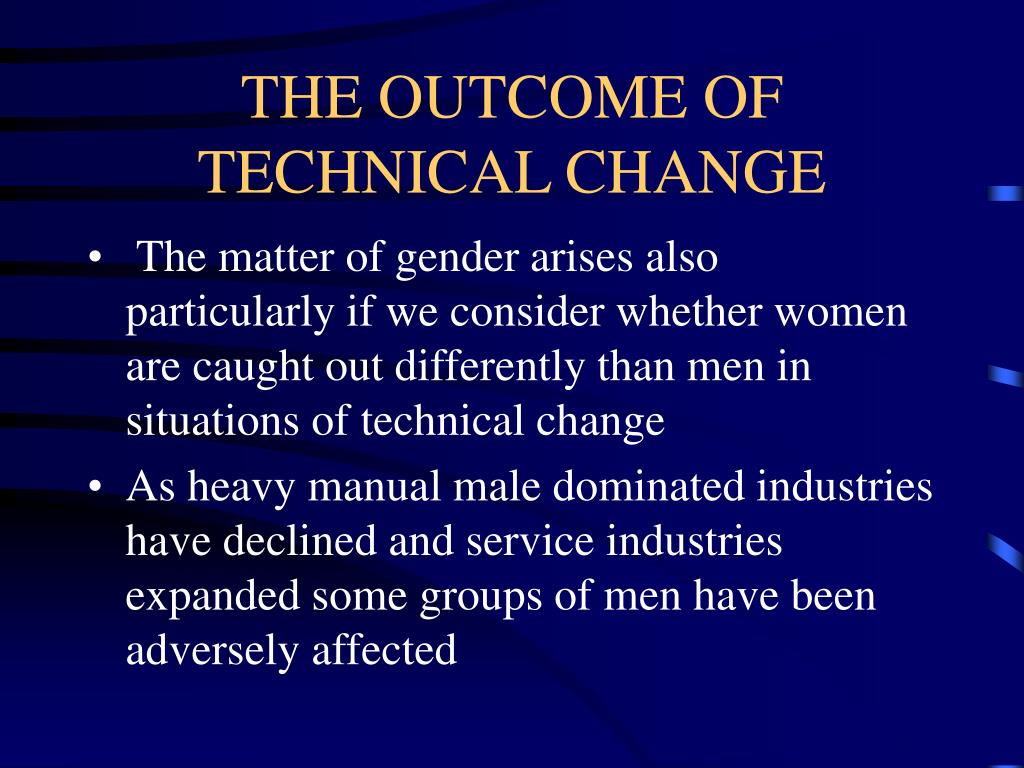 THE OUTCOME OF TECHNICAL CHANGE

• The matter of gender arises also particularly if we consider whether women are caught out differently than men in situations of technical change

• As heavy manual male dominated industries have declined and service industries expanded some groups of men have been adversely affected